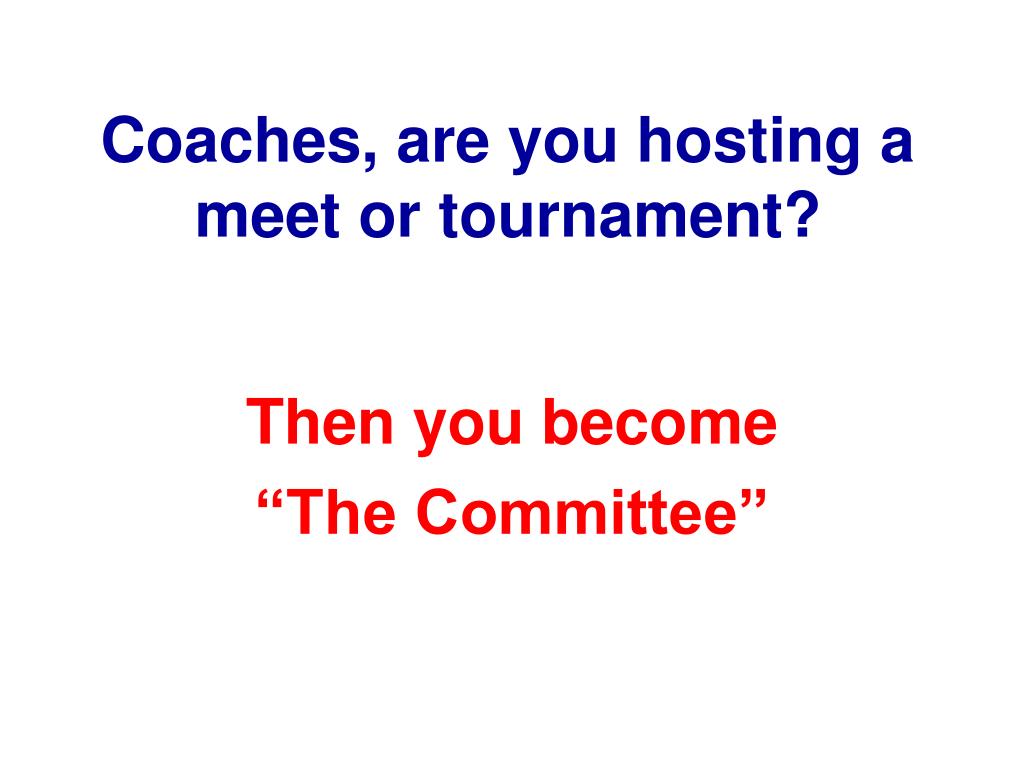 Coaches, are you hosting a meet or tournament?

Then you become
“The Committee”